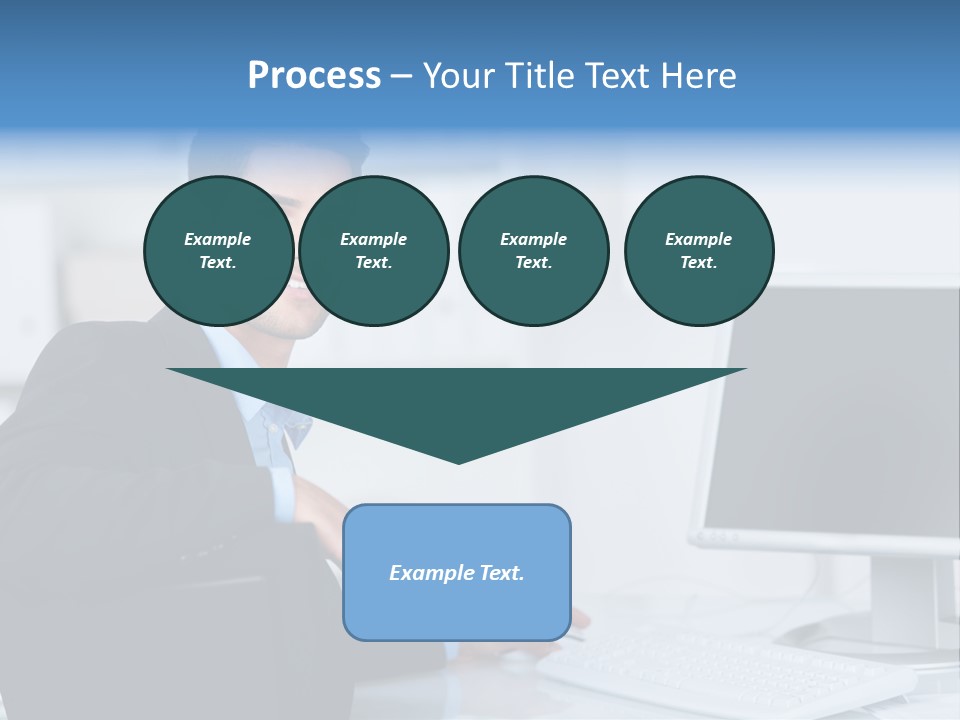 Process – Your Title Text Here

Example Text.

Example Text.

Example Text.

Example Text.

Example Text.